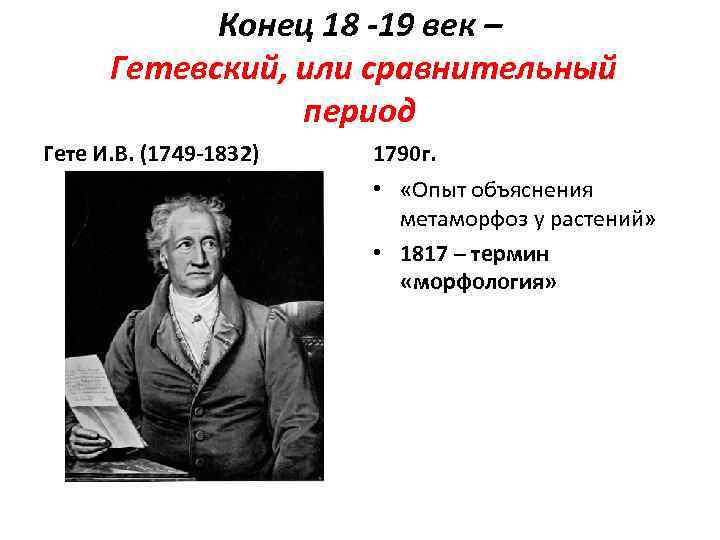 Конец 18 -19 век –
Гетевский, или сравнительный период

Гете И.В. (1749-1832)

1790г.

• «Опыт объяснения метаморфоз у растений»
• 1817 – термин «морфология»